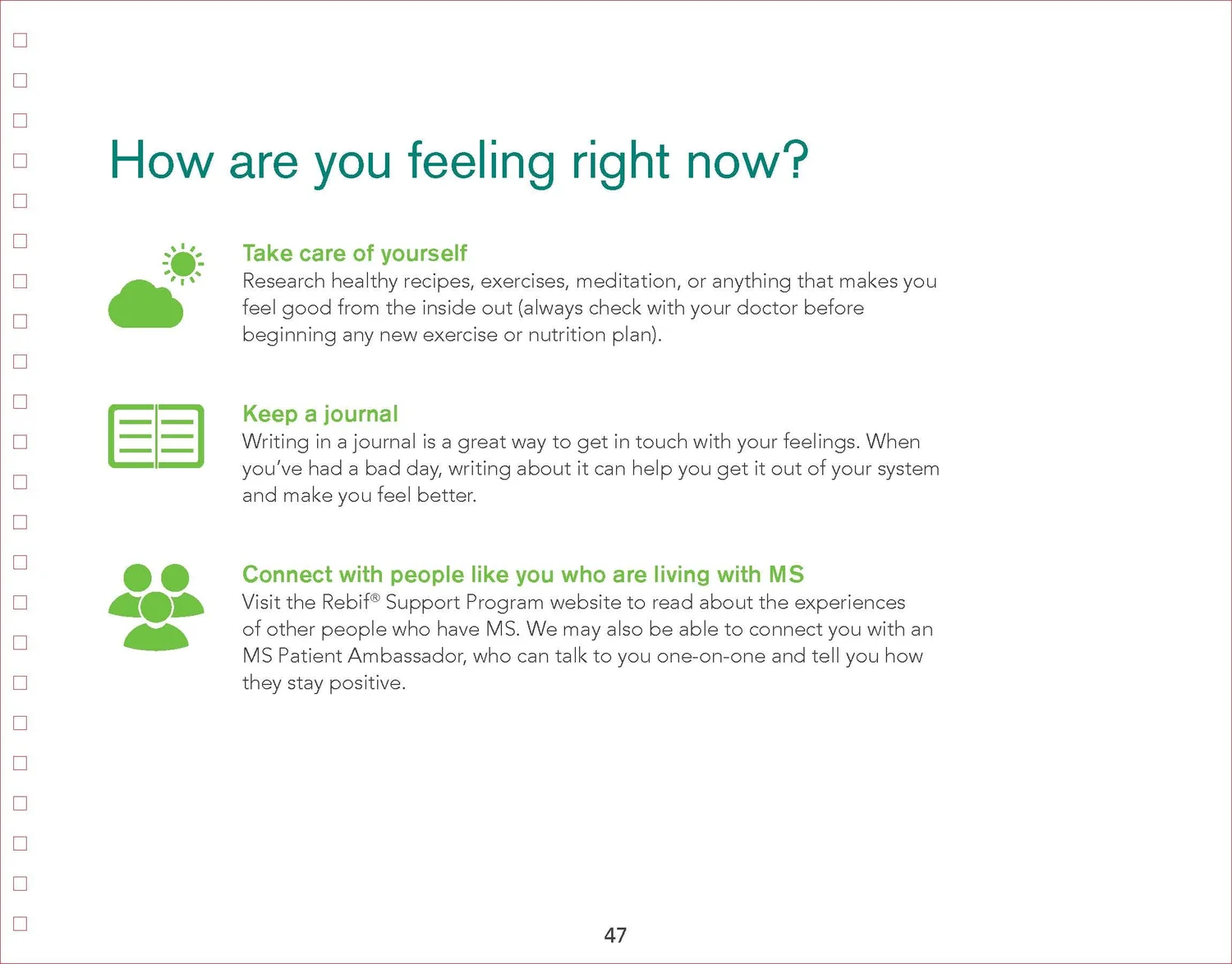 How are you feeling right now?

Take care of yourself
Research healthy recipes, exercises, meditation, or anything that makes you feel good from the inside out (always check with your doctor before beginning any new exercise or nutrition plan).

Keep a journal
Writing in a journal is a great way to get in touch with your feelings. When you've had a bad day, writing about it can help you get it out of your system and make you feel better.

Connect with people like you who are living with MS
Visit the Rebif® Support Program website to read about the experiences of other people who have MS. We may also be able to connect you with an MS Patient Ambassador, who can talk to you one-on-one and tell you how they stay positive.

47